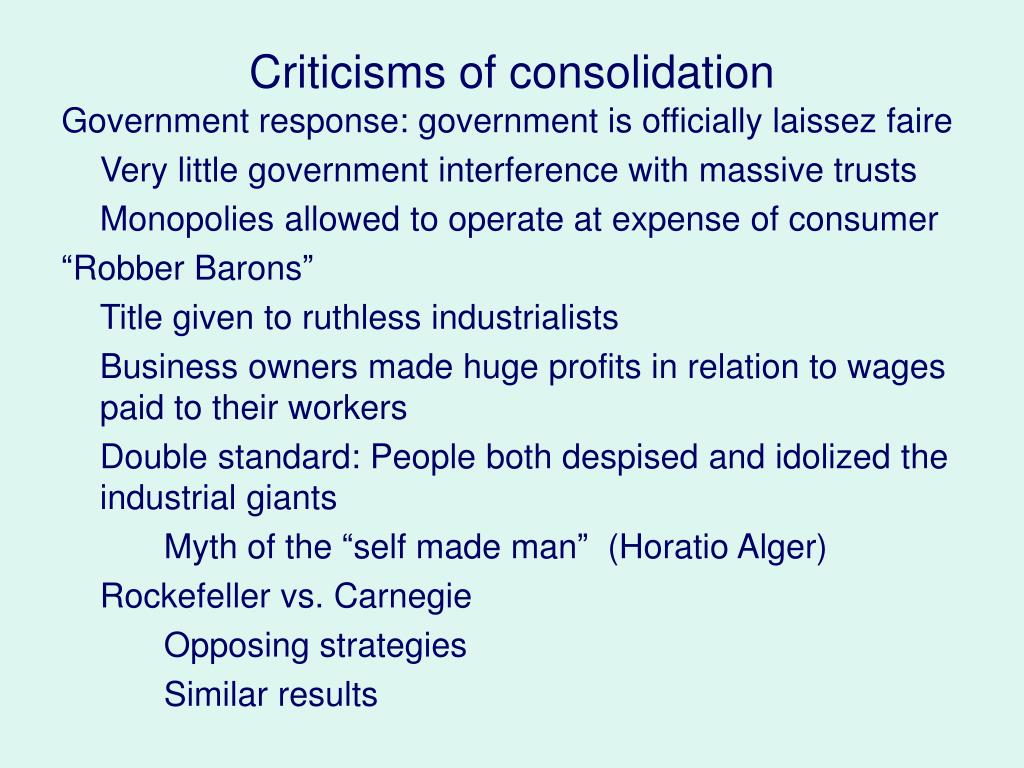 Criticisms of consolidation

Government response: government is officially laissez faire

Very little government interference with massive trusts

Monopolies allowed to operate at expense of consumer

“Robber Barons”

Title given to ruthless industrialists

Business owners made huge profits in relation to wages paid to their workers

Double standard: People both despised and idolized the industrial giants

Myth of the “self made man” (Horatio Alger)

Rockefeller vs. Carnegie

Opposing strategies

Similar results